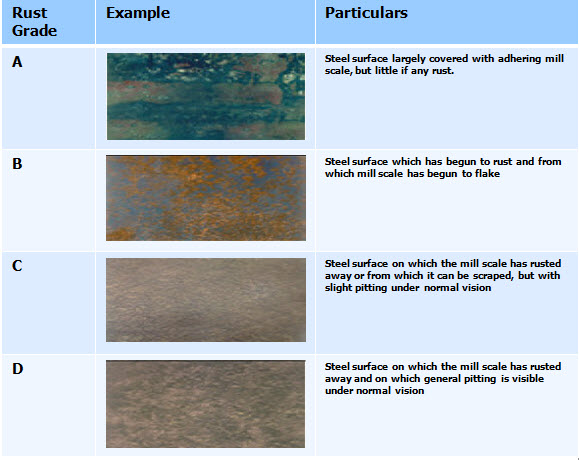 | Rust Grade | Example | Particulars |
|---|---|---|
| A | | Steel surface largely covered with adhering mill scale, but little if any rust. |
| B | | Steel surface which has begun to rust and from which mill scale has begun to flake |
| C | | Steel surface on which the mill scale has rusted away or from which it can be scraped, but with slight pitting under normal vision |
| D | | Steel surface on which the mill scale has rusted away and on which general pitting is visible under normal vision |